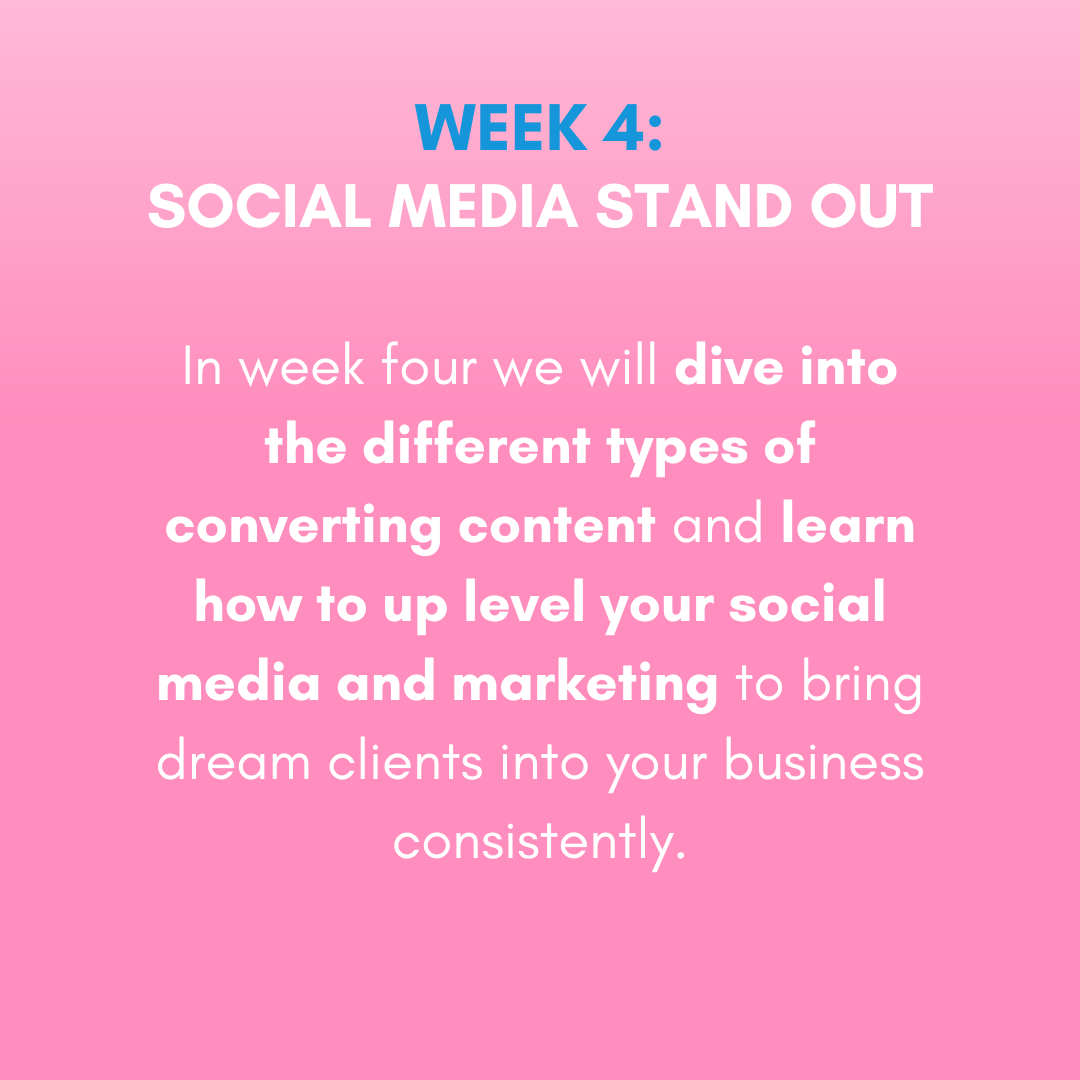 WEEK 4:
SOCIAL MEDIA STAND OUT

In week four we will dive into the different types of converting content and learn how to up level your social media and marketing to bring dream clients into your business consistently.